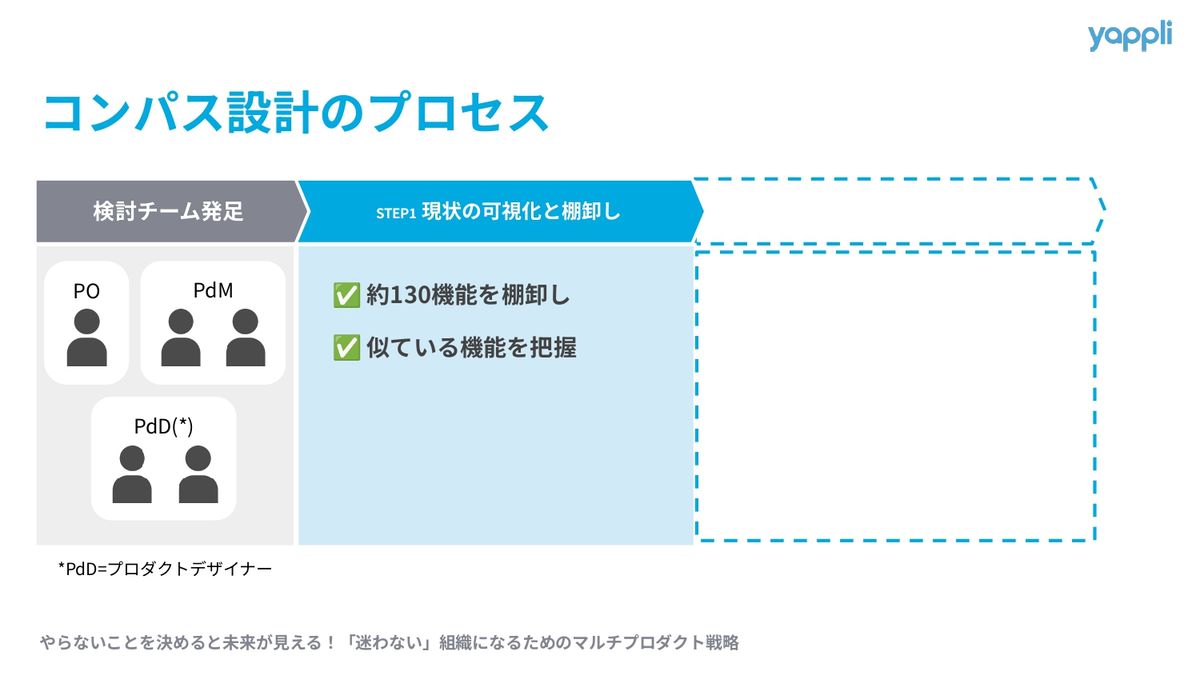 yappli

コンパス設計のプロセス

検討チーム発足

STEP1 現状の可視化と棚卸し

PO

PdM

PdD(*)

✅ 約130機能を棚卸し

✅ 似ている機能を把握

*PdD=プロダクトデザイナー

やらないことを決めると未来が見える！「迷わない」組織になるためのマルチプロダクト戦略